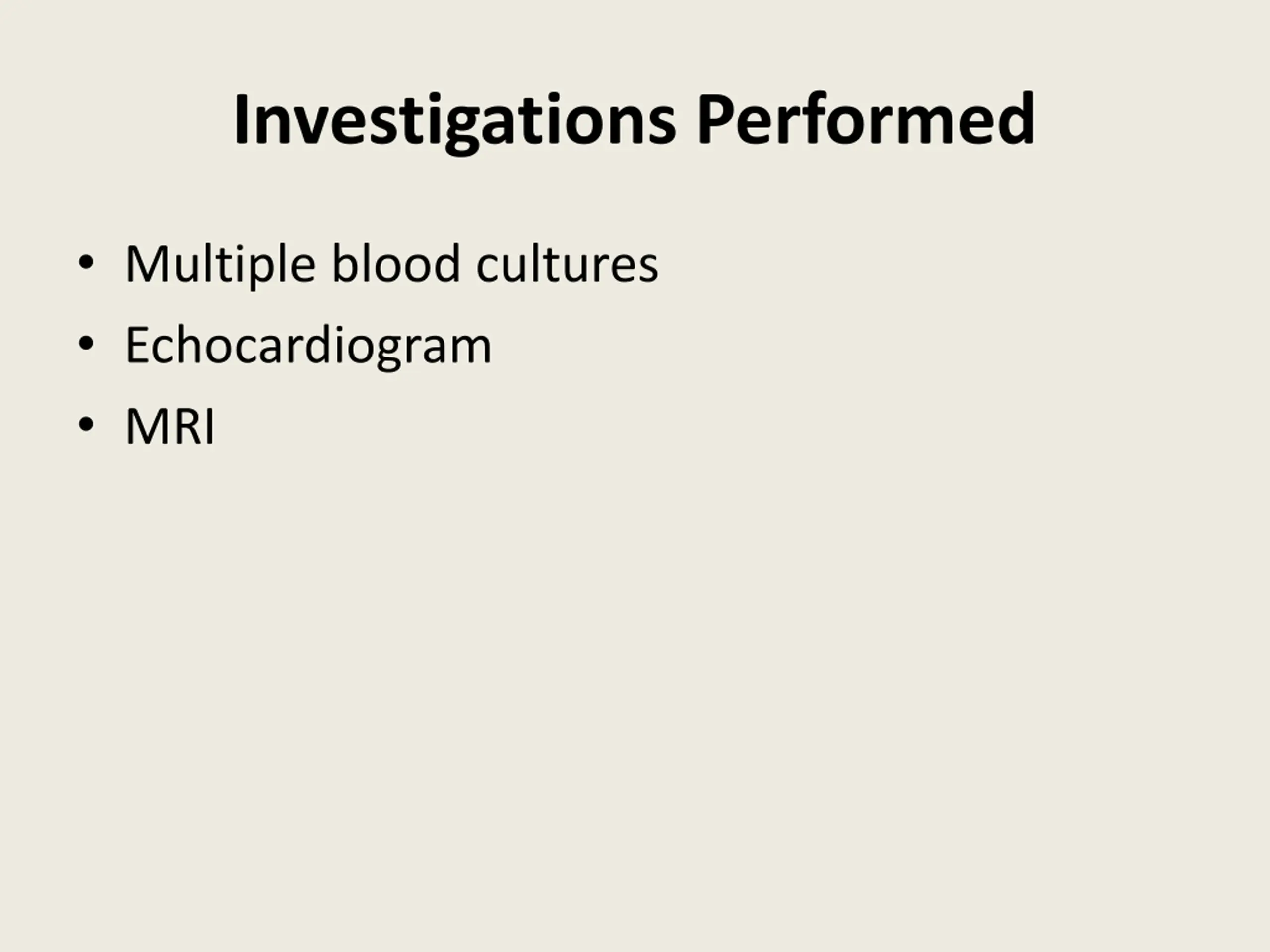 Investigations Performed

• Multiple blood cultures
• Echocardiogram
• MRI